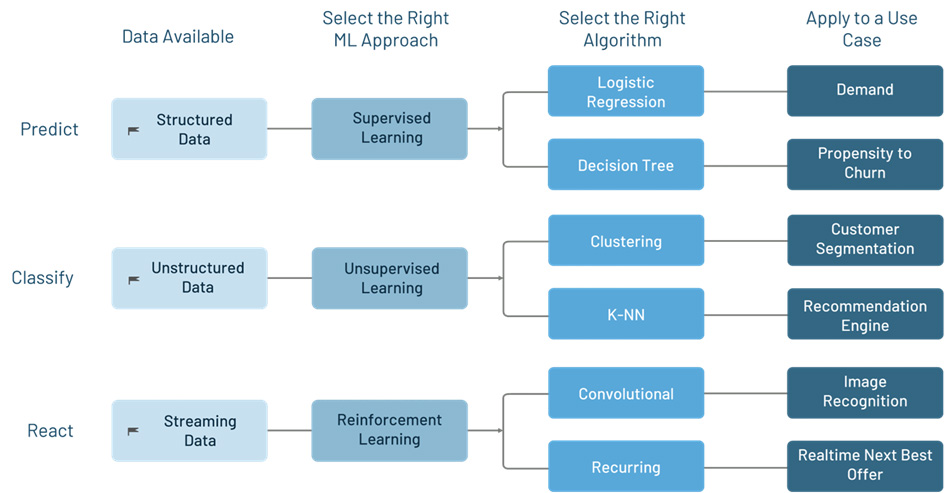 Data Available

Select the Right ML Approach

Select the Right Algorithm

Apply to a Use Case

Predict

Structured Data

Supervised Learning

Logistic Regression

Demand

Decision Tree

Propensity to Churn

Classify

Unstructured Data

Unsupervised Learning

Clustering

Customer Segmentation

K-NN

Recommendation Engine

React

Streaming Data

Reinforcement Learning

Convolutional

Image Recognition

Recurring

Realtime Next Best Offer